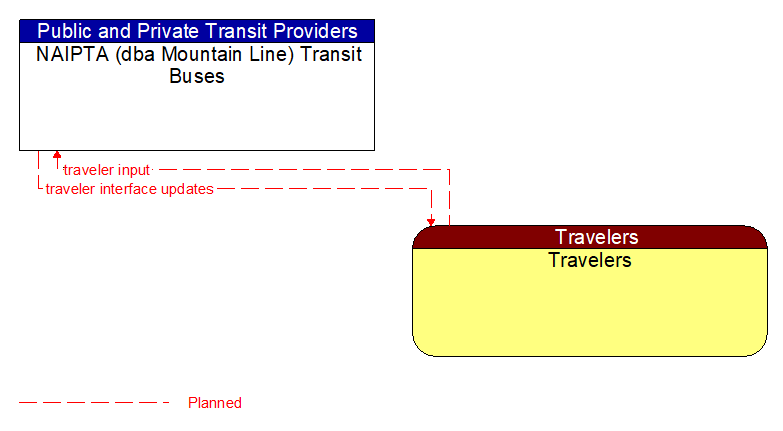 Public and Private Transit Providers
NAIPTA (dba Mountain Line) Transit Buses

traveler input
traveler interface updates

Travelers
Travelers

Planned